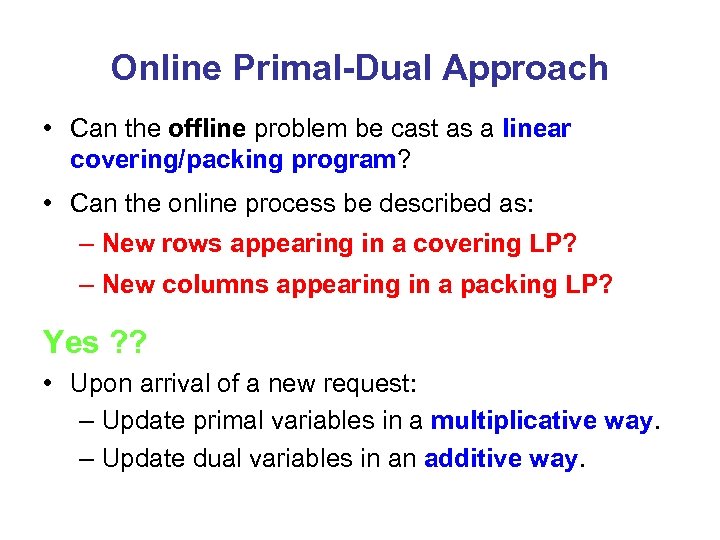 Online Primal-Dual Approach

• Can the offline problem be cast as a linear covering/packing program?

• Can the online process be described as:
– New rows appearing in a covering LP?
– New columns appearing in a packing LP?

Yes ??

• Upon arrival of a new request:
– Update primal variables in a multiplicative way.
– Update dual variables in an additive way.